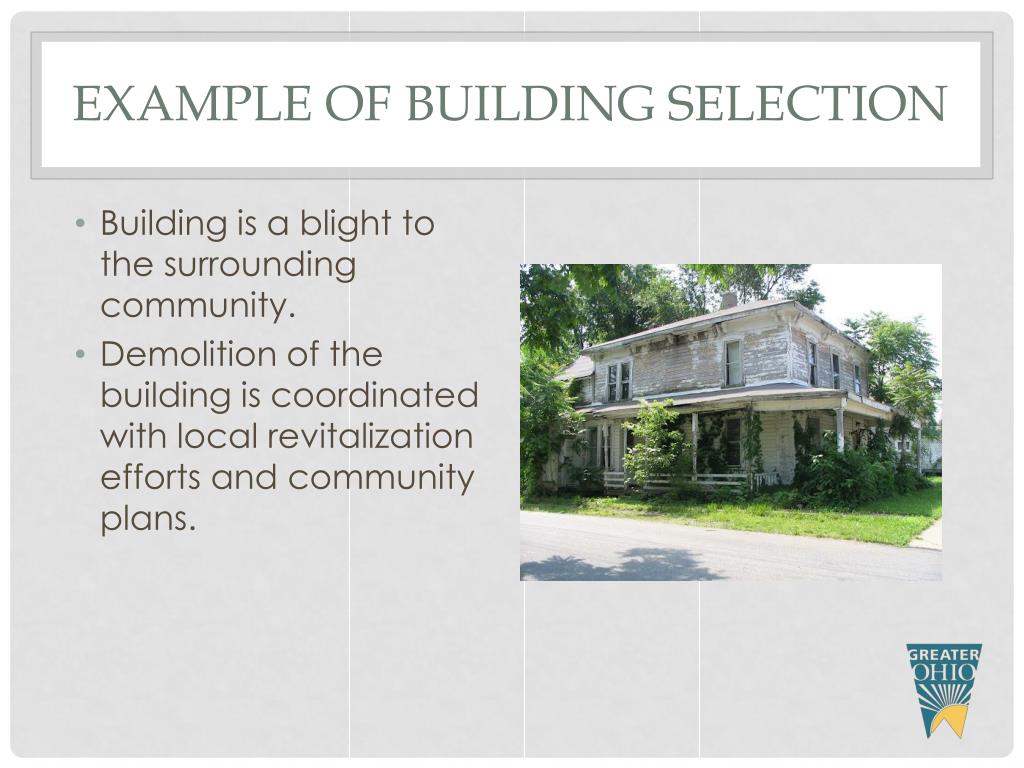 EXAMPLE OF BUILDING SELECTION

• Building is a blight to the surrounding community.
• Demolition of the building is coordinated with local revitalization efforts and community plans.

GREATER OHIO